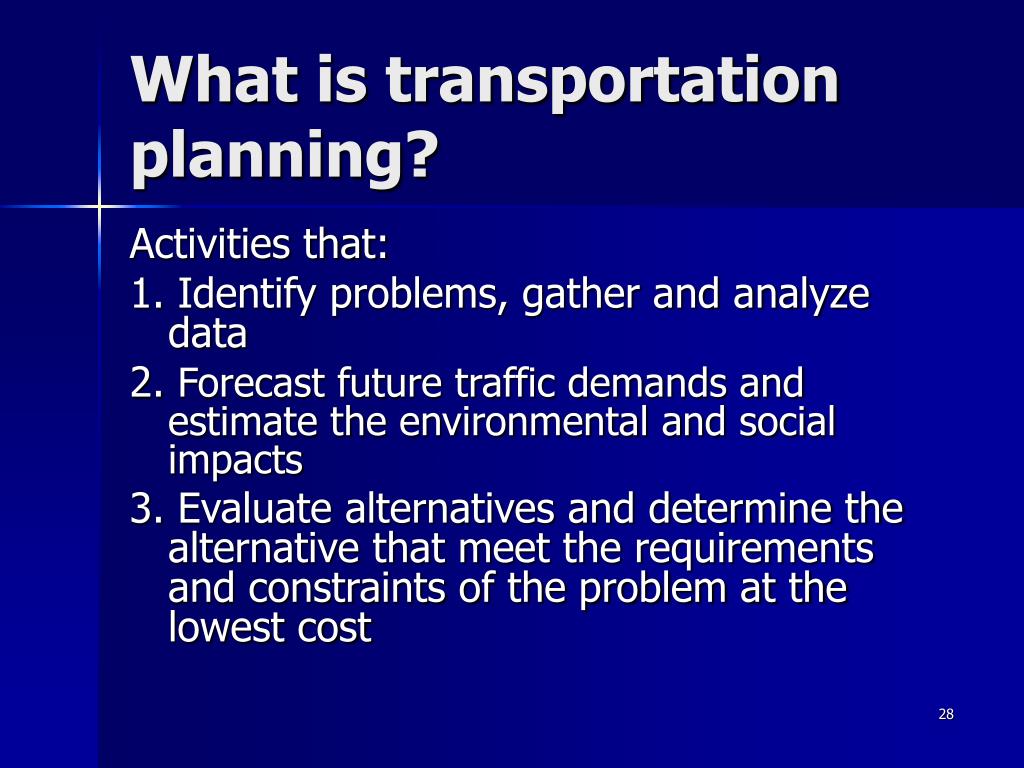 What is transportation planning?

Activities that:

1. Identify problems, gather and analyze data

2. Forecast future traffic demands and estimate the environmental and social impacts

3. Evaluate alternatives and determine the alternative that meet the requirements and constraints of the problem at the lowest cost

28